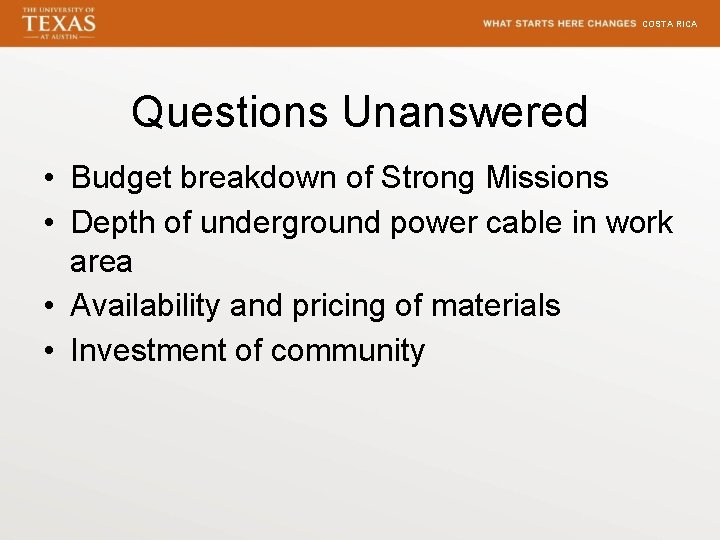 THE UNIVERSITY OF TEXAS AT AUSTIN

WHAT STARTS HERE CHANGES COSTA RICA

Questions Unanswered

• Budget breakdown of Strong Missions
• Depth of underground power cable in work area
• Availability and pricing of materials
• Investment of community